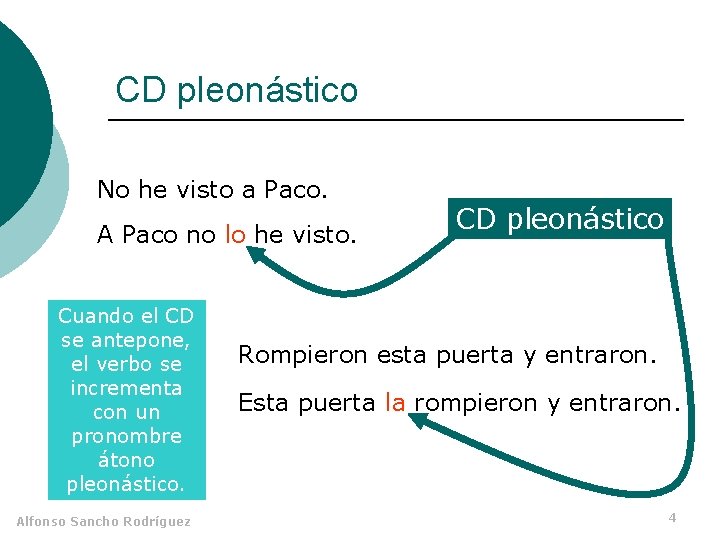 CD pleonástico

No he visto a Paco.

A Paco no lo he visto.

CD pleonástico

Cuando el CD se antepone, el verbo se incrementa con un pronombre átono pleonástico.

Rompieron esta puerta y entraron.

Esta puerta la rompieron y entraron.

Alfonso Sancho Rodríguez

4